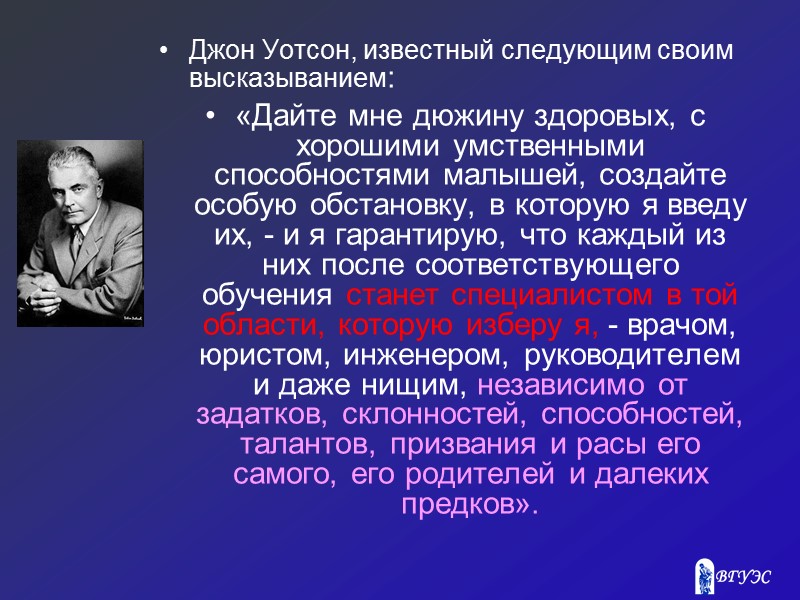 • Джон Уотсон, известный следующим своим высказыванием:

• «Дайте мне дюжину здоровых, с хорошими умственными способностями малышей, создайте особую обстановку, в которую я введу их, - и я гарантирую, что каждый из них после соответствующего обучения станет специалистом в той области, которую изберу я, - врачом, юристом, инженером, руководителем и даже нищим, независимо от задатков, склонностей, способностей, талантов, призвания и расы его самого, его родителей и далеких предков».

ВГУЭС